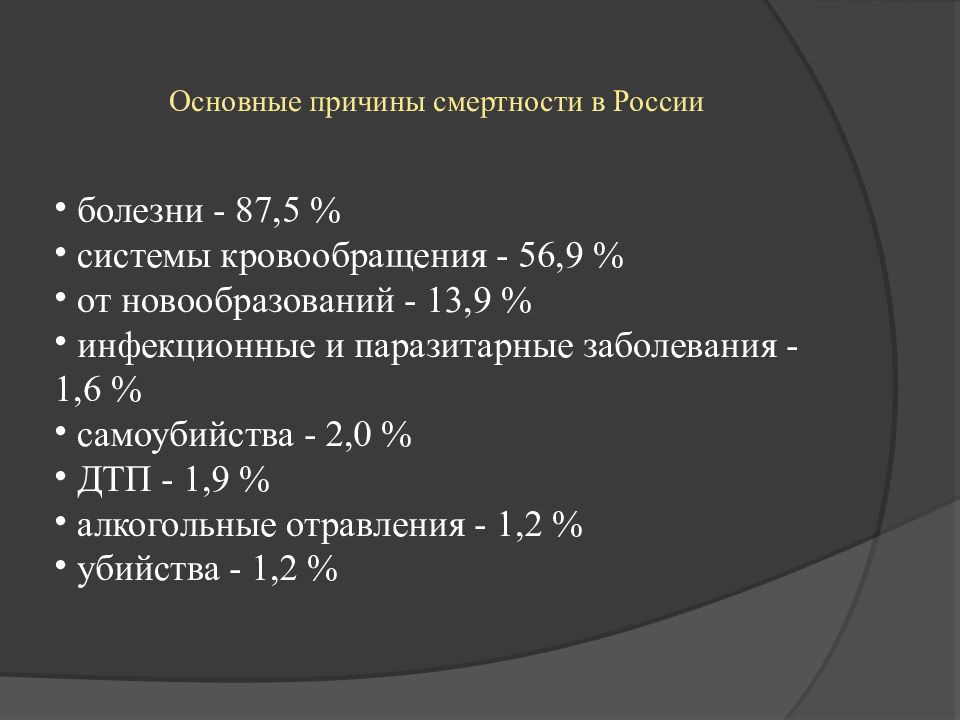 Основные причины смертности в России

• болезни - 87,5 %
• системы кровообращения - 56,9 %
• от новообразований - 13,9 %
• инфекционные и паразитарные заболевания - 1,6 %
• самоубийства - 2,0 %
• ДТП - 1,9 %
• алкогольные отравления - 1,2 %
• убийства - 1,2 %